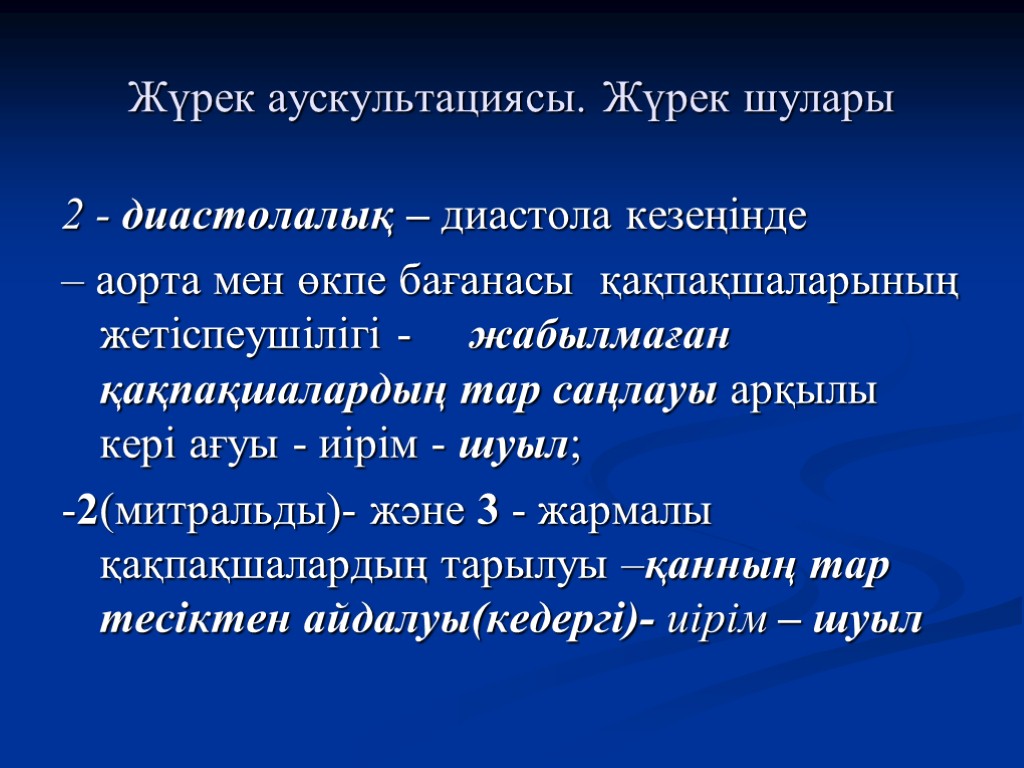 Жүрек аускультациясы. Жүрек шулары

2 - диастолалық – диастола кезеңінде

– аорта мен өкпе бағанасы қақпақшаларының жетіспеушілігі - жабылмаған қақпақшалардың тар саңлауы арқылы кері ағуы - иірім - шуыл;

-2(митральды)- және 3 - жармалы қақпақшалардың тарылуы –қанның тар тесіктен айдалуы(кедергі)- иірім – шуыл